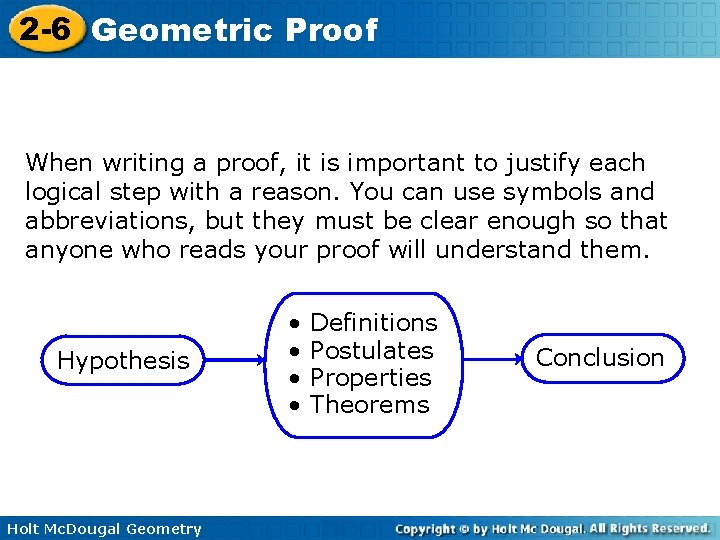 2-6 Geometric Proof

When writing a proof, it is important to justify each logical step with a reason. You can use symbols and abbreviations, but they must be clear enough so that anyone who reads your proof will understand them.

Hypothesis

• Definitions
• Postulates
• Properties
• Theorems

Conclusion

Holt McDougal Geometry

Copyright © by Holt Mc Dougal. All Rights Reserved.